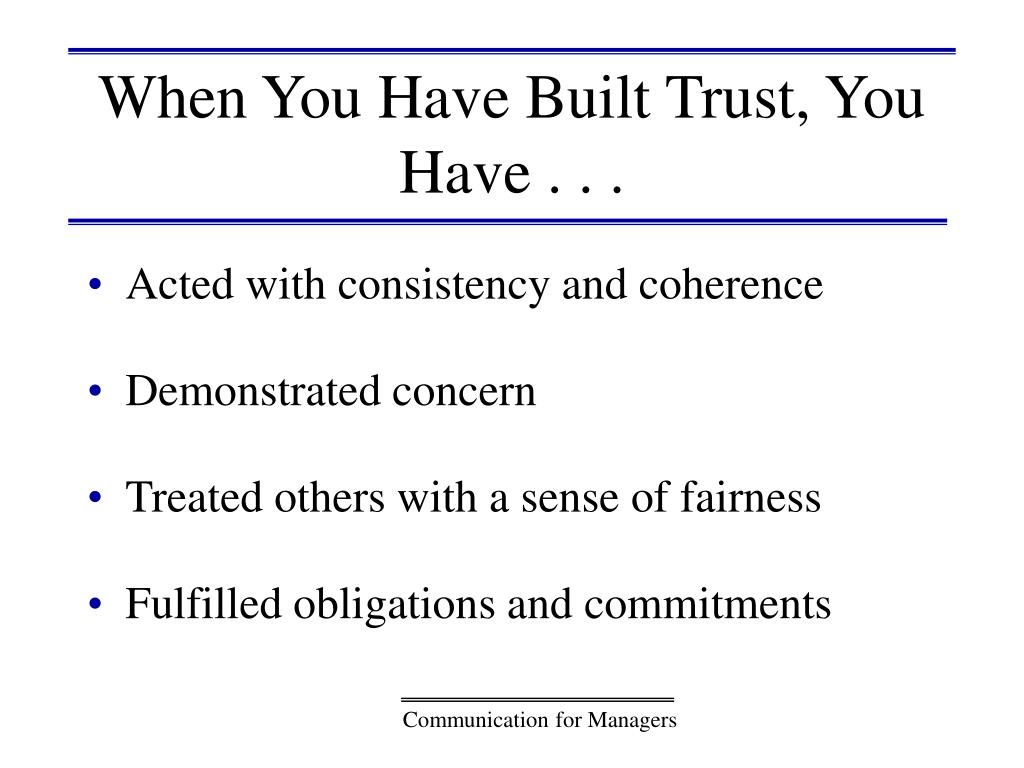 When You Have Built Trust, You Have . . .

• Acted with consistency and coherence

• Demonstrated concern

• Treated others with a sense of fairness

• Fulfilled obligations and commitments

Communication for Managers